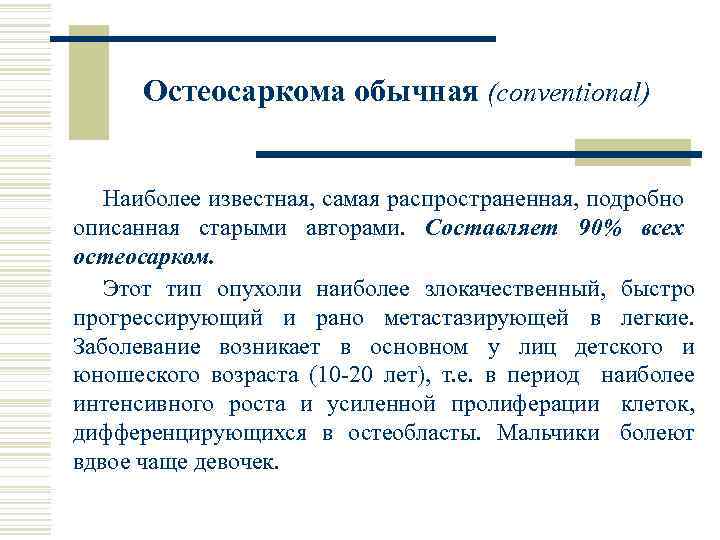 Остеосаркома обычная (conventional)

Наиболее известная, самая распространенная, подробно описанная старыми авторами. Составляет 90% всех остеосарком.

Этот тип опухоли наиболее злокачественный, быстро прогрессирующий и рано метастазирующей в легкие. Заболевание возникает в основном у лиц детского и юношеского возраста (10-20 лет), т.е. в период наиболее интенсивного роста и усиленной пролиферации клеток, дифференцирующихся в остеобласты. Мальчики болеют вдвое чаще девочек.